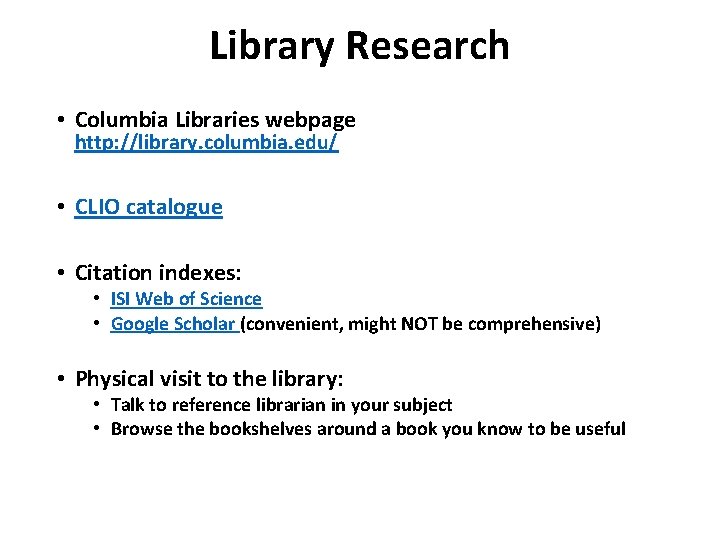 Library Research

• Columbia Libraries webpage
http://library.columbia.edu/

• CLIO catalogue

• Citation indexes:
 • ISI Web of Science
 • Google Scholar (convenient, might NOT be comprehensive)

• Physical visit to the library:
 • Talk to reference librarian in your subject
 • Browse the bookshelves around a book you know to be useful